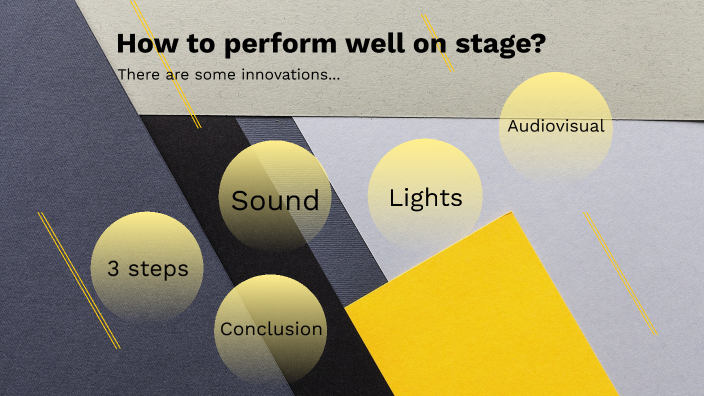 How to perform well on stage?
There are some innovations...

Audiovisual

Sound

Lights

3 steps

Conclusion